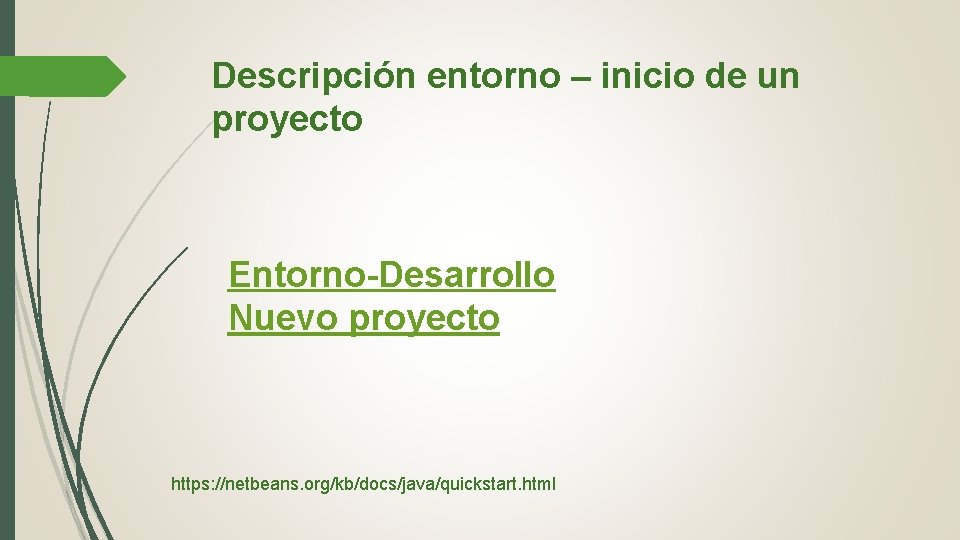 Descripción entorno – inicio de un proyecto

Entorno-Desarrollo
Nuevo proyecto

https://netbeans.org/kb/docs/java/quickstart.html